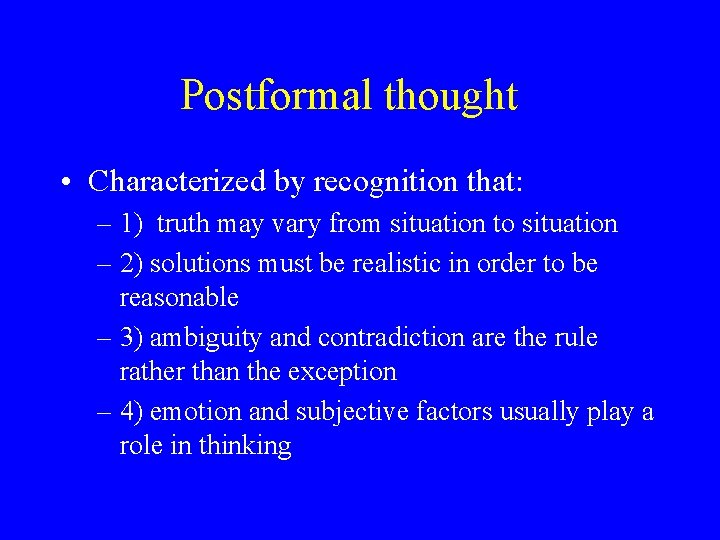 Postformal thought

• Characterized by recognition that:
– 1) truth may vary from situation to situation
– 2) solutions must be realistic in order to be reasonable
– 3) ambiguity and contradiction are the rule rather than the exception
– 4) emotion and subjective factors usually play a role in thinking